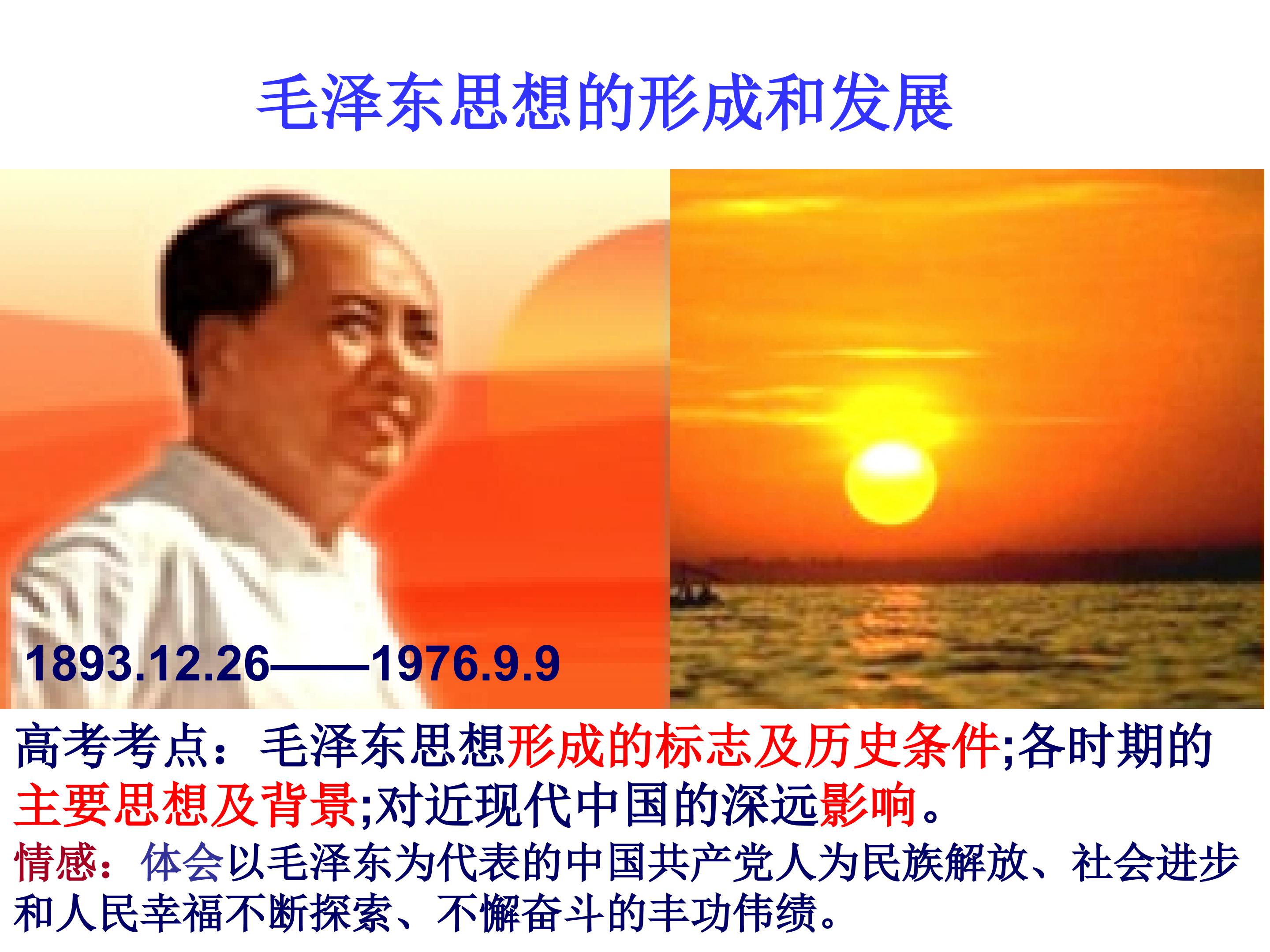 毛泽东思想的形成和发展

1893.12.26——1976.9.9

高考考点：毛泽东思想形成的标志及历史条件;各时期的主要思想及背景;对近现代中国的深远影响。

情感：体会以毛泽东为代表的中国共产党人为民族解放、社会进步和人民幸福不断探索、不懈奋斗的丰功伟绩。